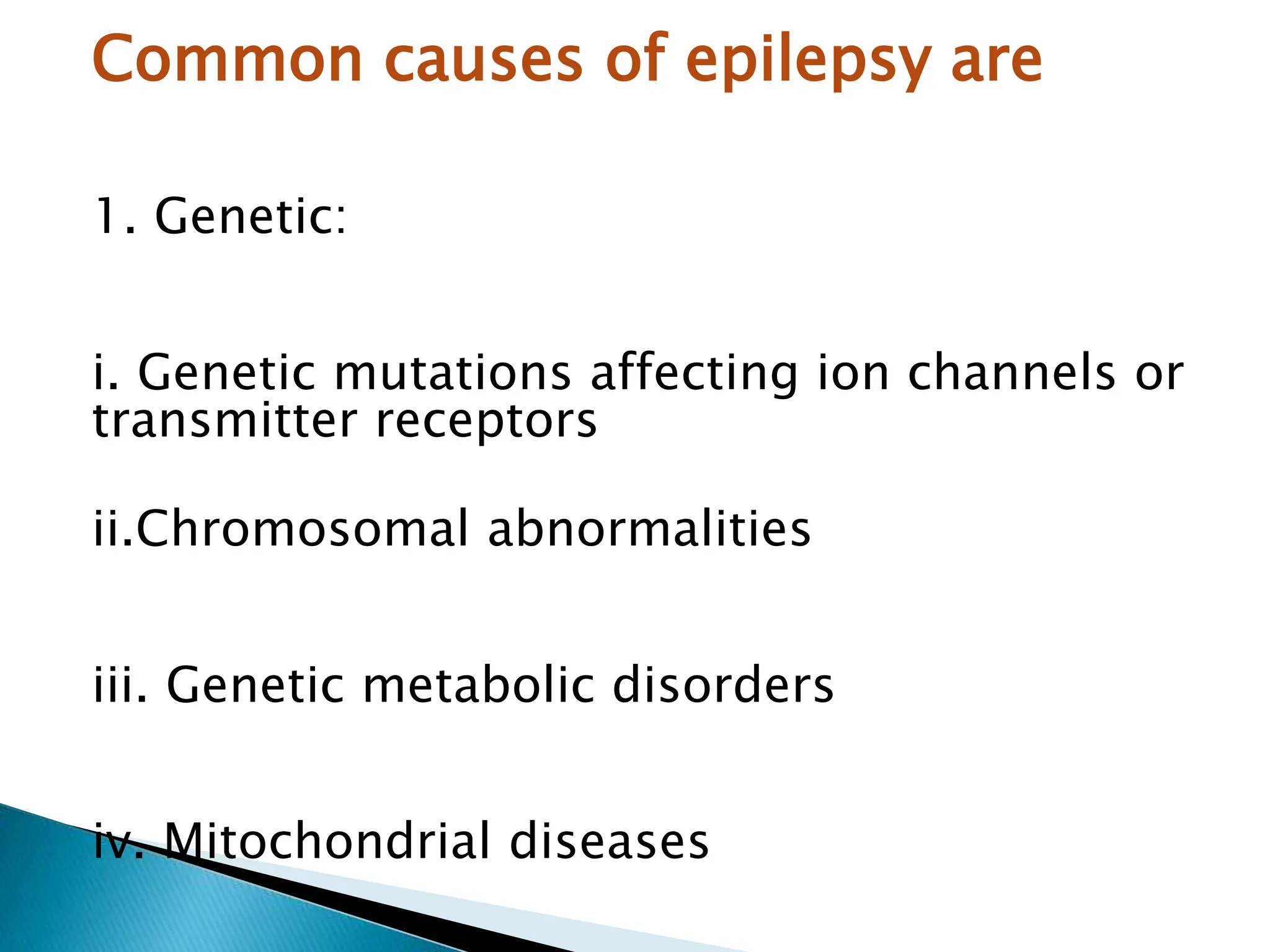 Common causes of epilepsy are

1. Genetic:

i. Genetic mutations affecting ion channels or transmitter receptors

ii.Chromosomal abnormalities

iii. Genetic metabolic disorders

iv. Mitochondrial diseases